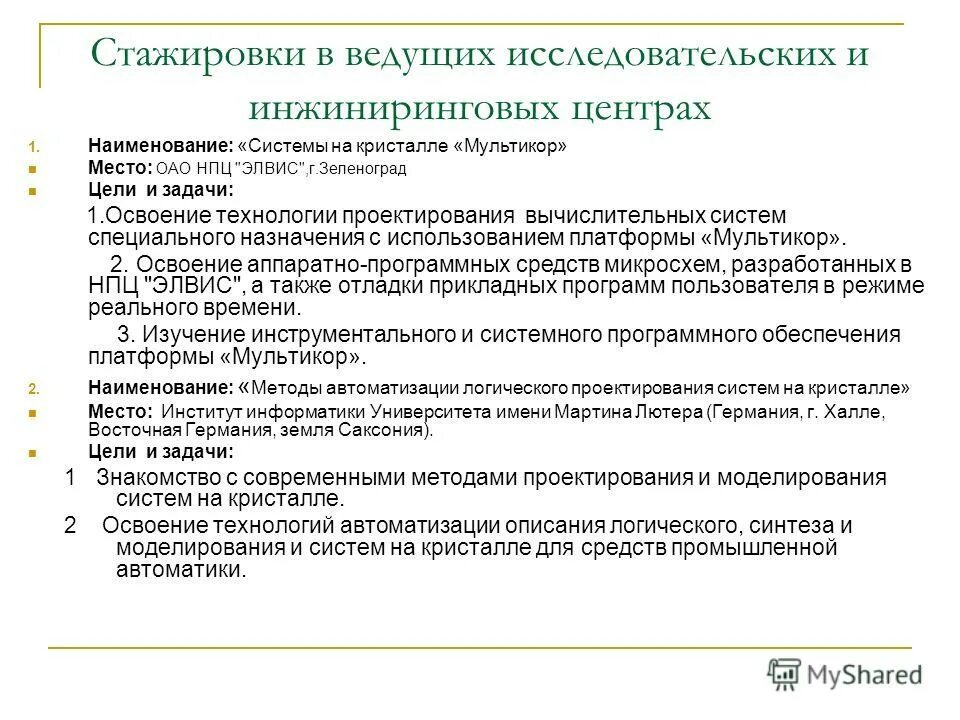 Стажировки в ведущих исследовательских и инжиниринговых центрах

1. Наименование: «Системы на кристалле «Мультикор»
Место: ОАО НПЦ "ЭЛВИС",г.Зеленоград
Цели и задачи:
1.Освоение технологии проектирования вычислительных систем специального назначения с использованием платформы «Мультикор».
2. Освоение аппаратно-программных средств микросхем, разработанных в НПЦ "ЭЛВИС", а также отладки прикладных программ пользователя в режиме реального времени.
3. Изучение инструментального и системного программного обеспечения платформы «Мультикор».

2. Наименование: «Методы автоматизации логического проектирования систем на кристалле»
Место: Институт информатики Университета имени Мартина Лютера (Германия, г. Халле, Восточная Германия, земля Саксония).
Цели и задачи:
1 Знакомство с современными методами проектирования и моделирования систем на кристалле.
2 Освоение технологий автоматизации описания логического, синтеза и моделирования и систем на кристалле для средств промышленной автоматики.

MyShared